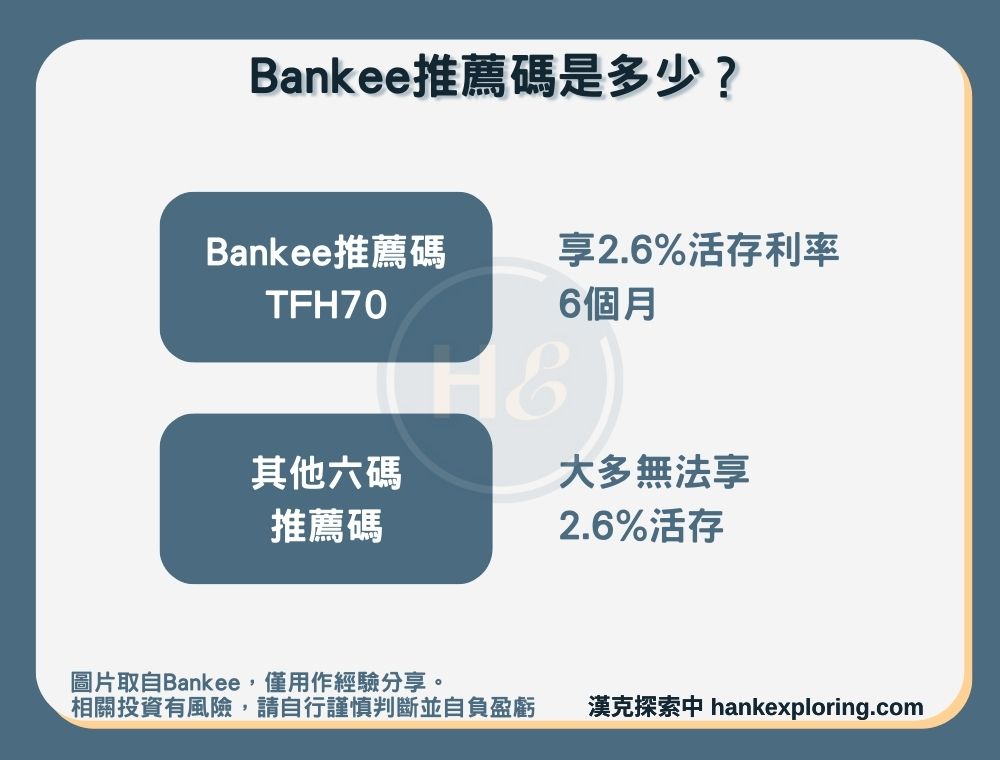 Bankee推薦碼是多少？

Bankee推薦碼
TFH70

享2.6%活存利率
6個月

其他六碼
推薦碼

大多無法享
2.6%活存

圖片取自Bankee，僅用作經驗分享。
相關投資有風險，請自行謹慎判斷並自負盈虧

漢克探索中 hankexploring.com